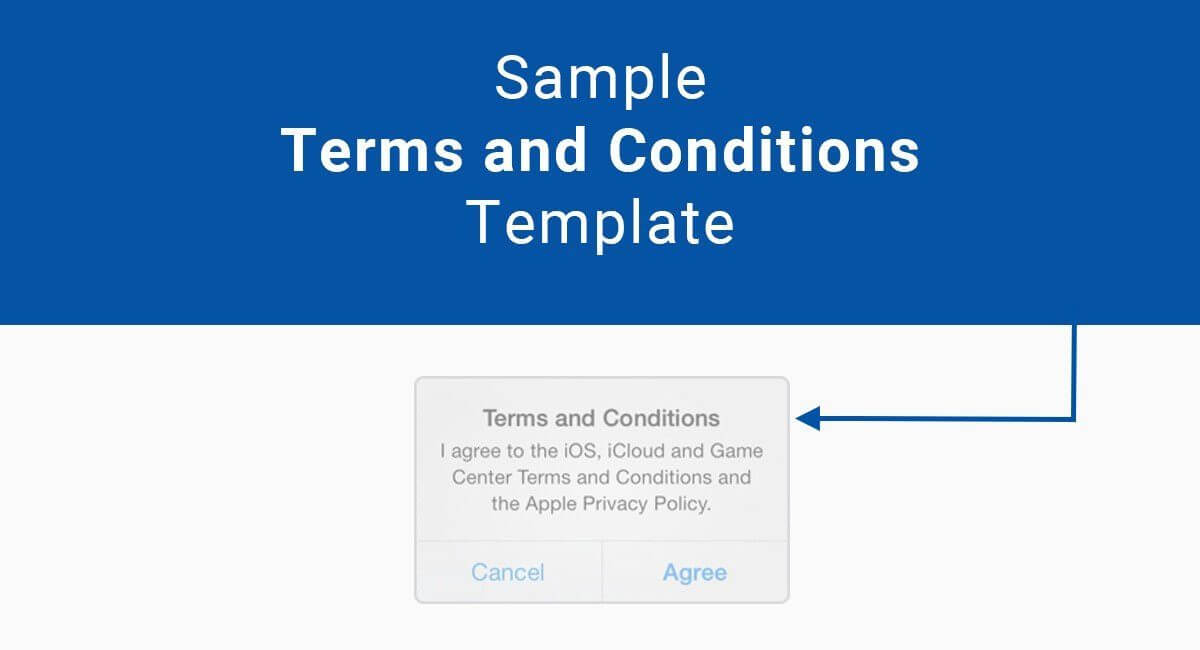 Sample
Terms and Conditions
Template

Terms and Conditions
I agree to the iOS, iCloud and Game Center Terms and Conditions and the Apple Privacy Policy.

Cancel
Agree